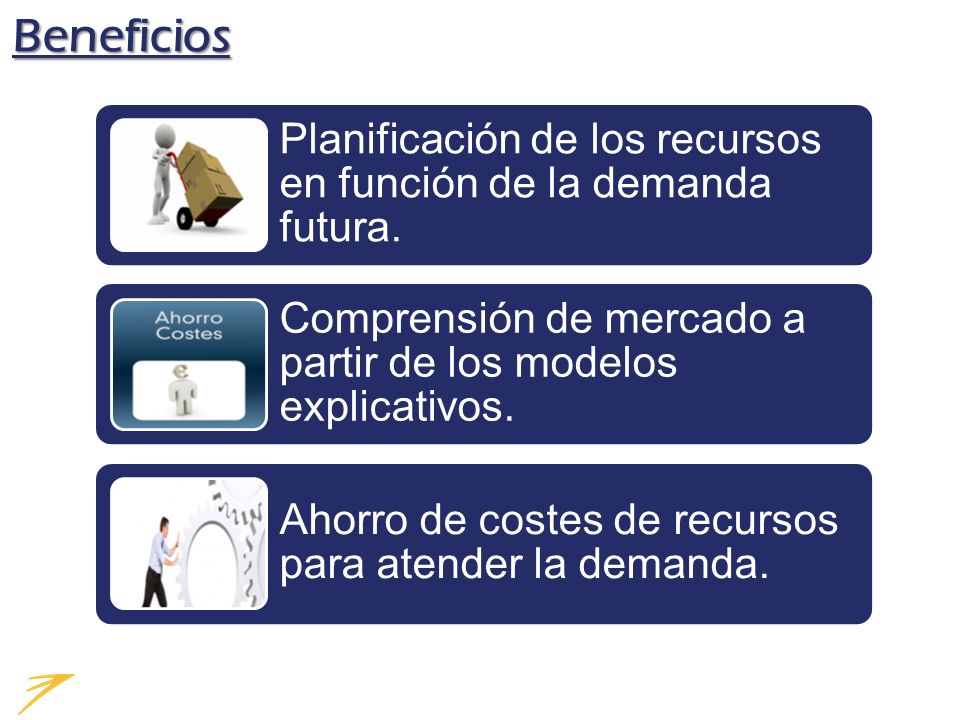 Beneficios

Planificación de los recursos en función de la demanda futura.

Ahorro Costes

€

Comprensión de mercado a partir de los modelos explicativos.

Ahorro de costes de recursos para atender la demanda.